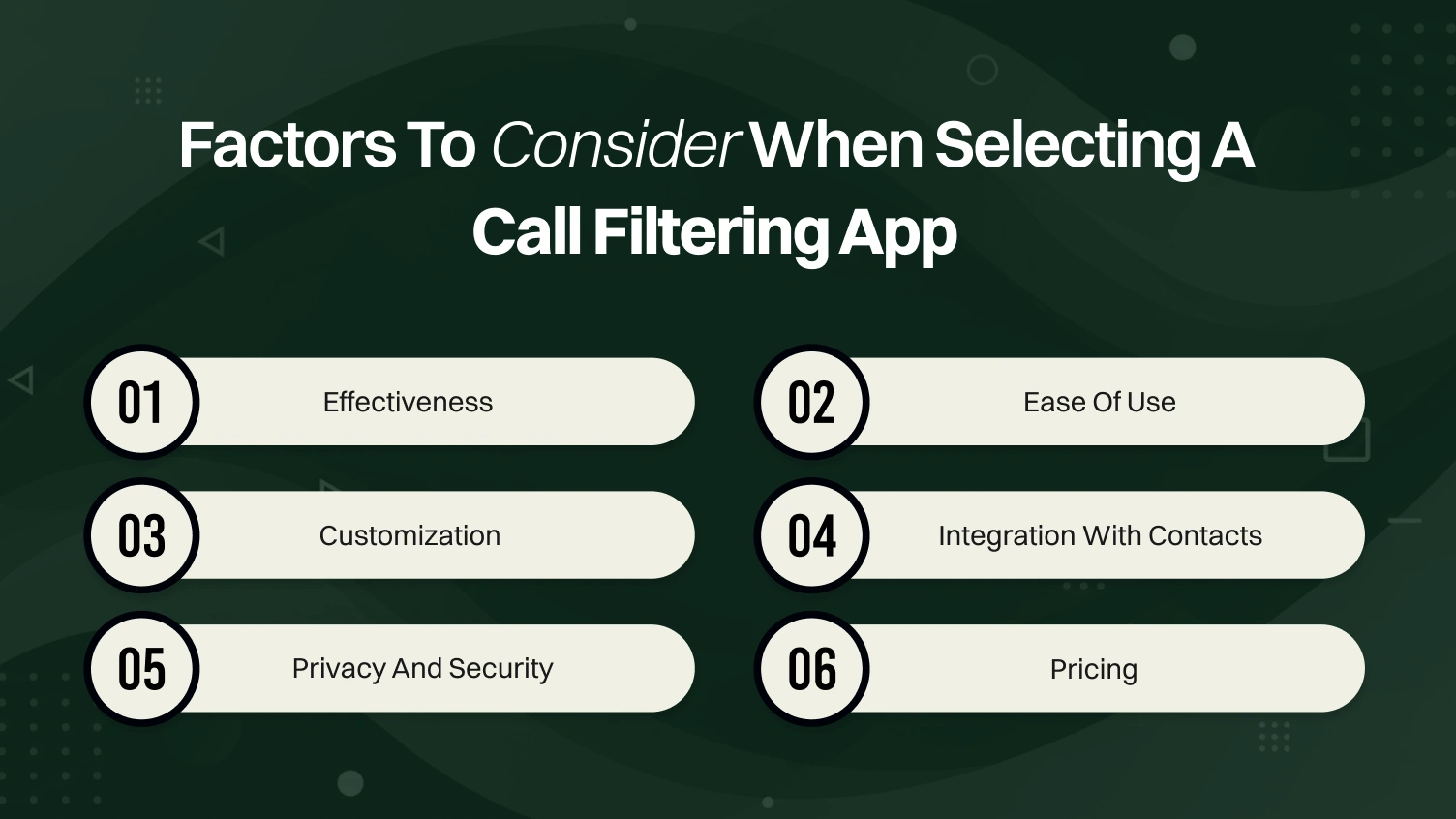 Factors To Consider When Selecting A Call Filtering App

01 Effectiveness

02 Ease Of Use

03 Customization

04 Integration With Contacts

05 Privacy And Security

06 Pricing